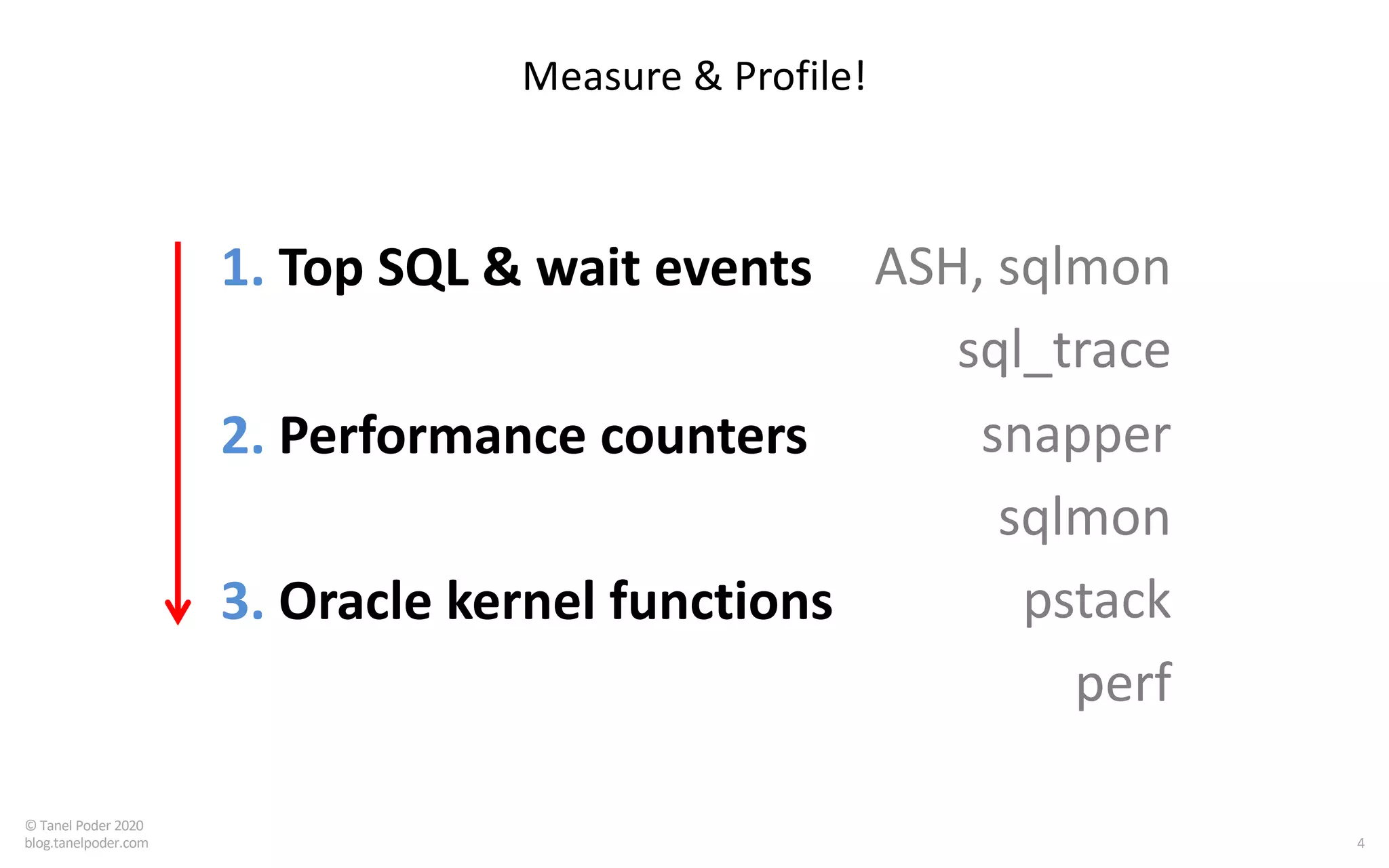 Measure & Profile!

1. Top SQL & wait events

2. Performance counters

3. Oracle kernel functions

ASH, sqlmon

sql_trace

snapper

sqlmon

pstack

perf

© Tanel Poder 2020
blog.tanelpoder.com

4